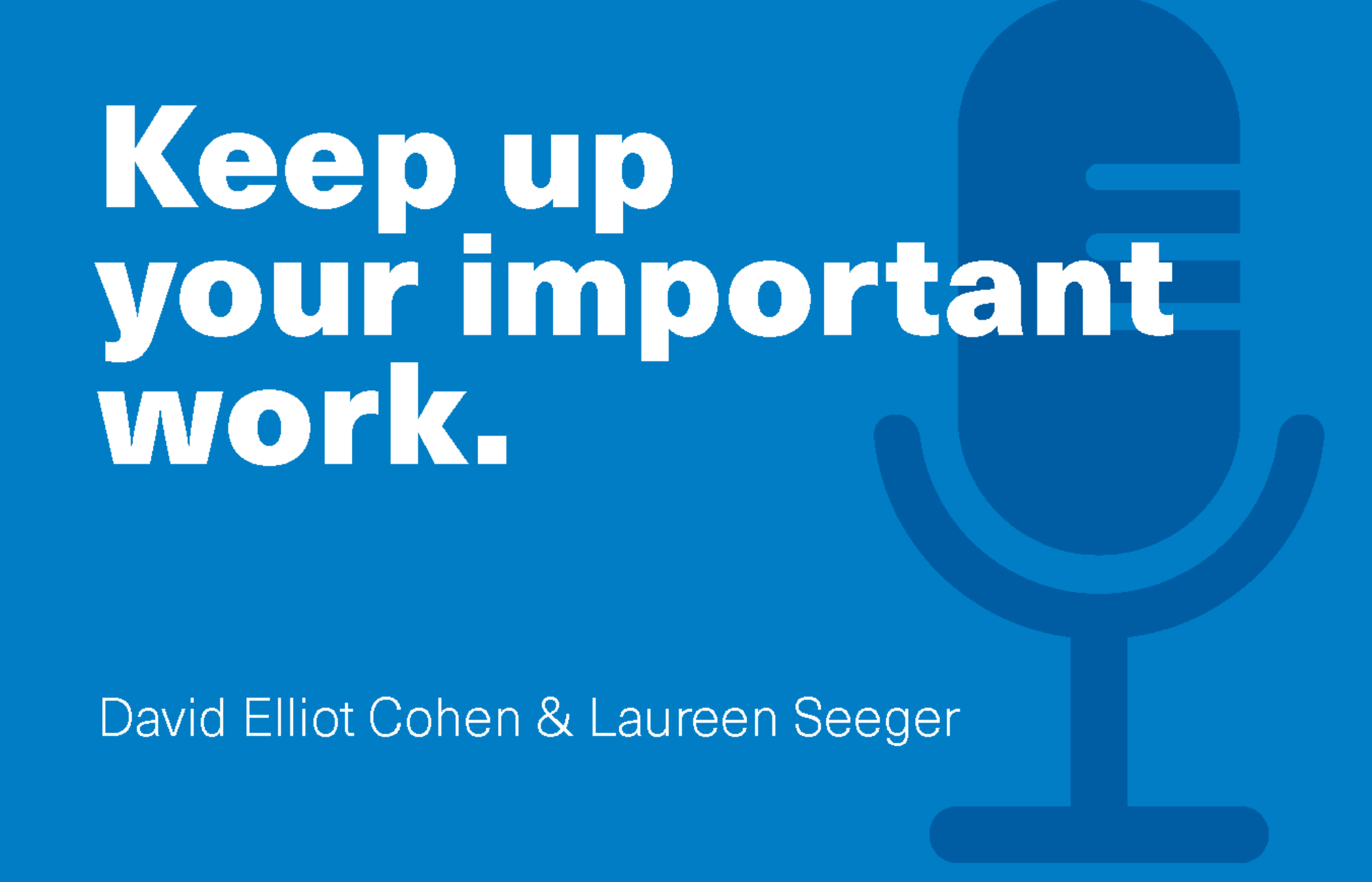 Keep up your important work.

David Elliot Cohen & Laureen Seeger